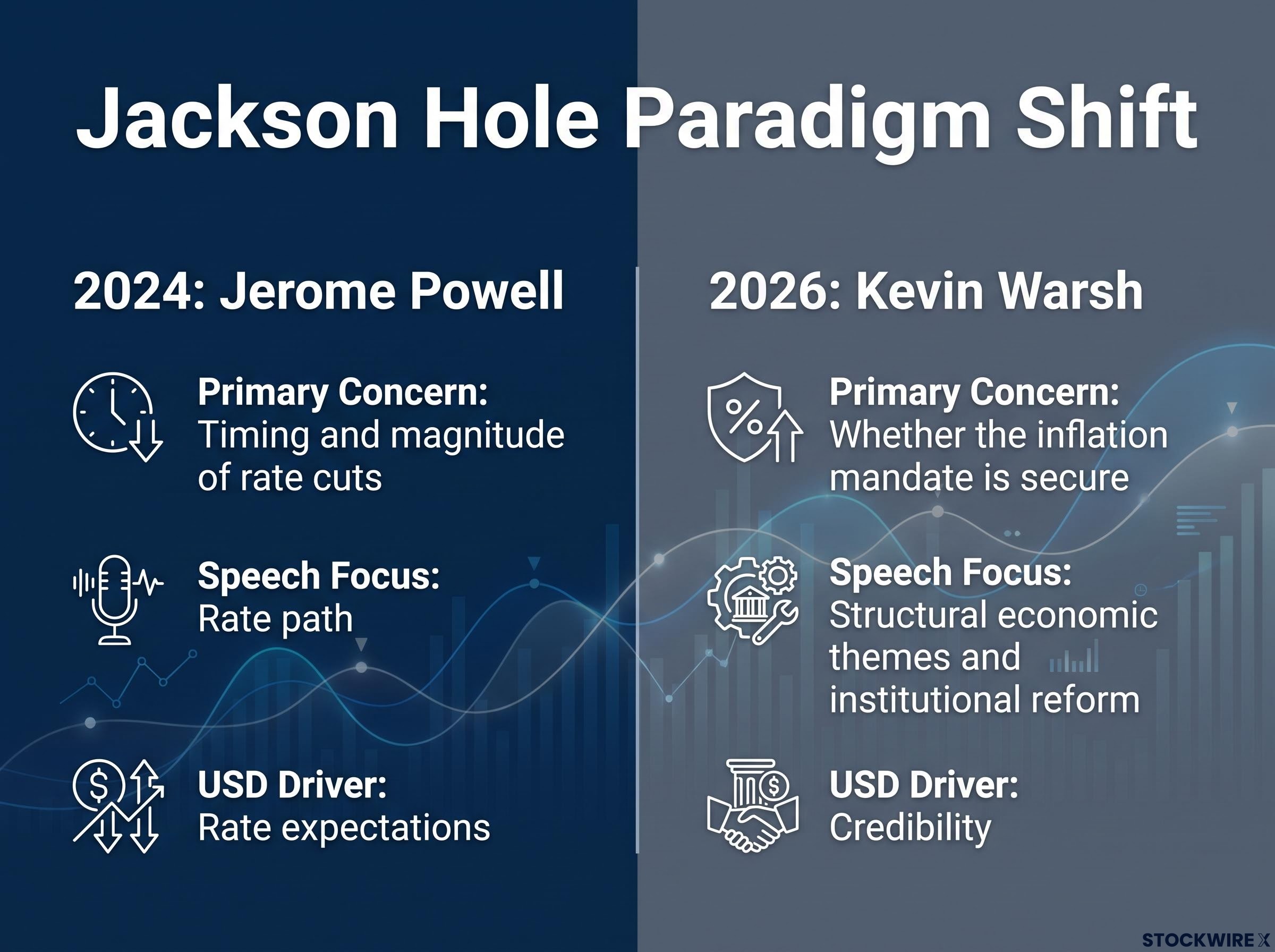 Jackson Hole Paradigm Shift

2024: Jerome Powell

Primary Concern:
Timing and magnitude of rate cuts

Speech Focus:
Rate path

USD Driver:
Rate expectations

2026: Kevin Warsh

Primary Concern:
Whether the inflation mandate is secure

Speech Focus:
Structural economic themes and institutional reform

USD Driver:
Credibility

STOCKWIRE X